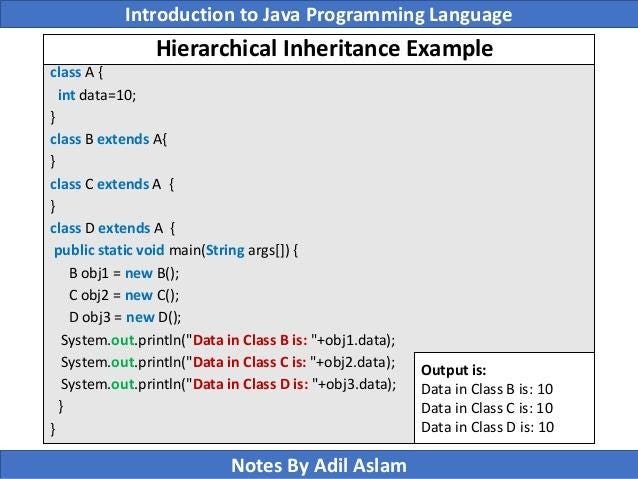 Introduction to Java Programming Language

Hierarchical Inheritance Example

class A {
int data=10;
}
class B extends A{
}
class C extends A {
}
class D extends A {
public static void main(String args[]) {
B obj1 = new B();
C obj2 = new C();
D obj3 = new D();
System.out.println("Data in Class B is: "+obj1.data);
System.out.println("Data in Class C is: "+obj2.data);
System.out.println("Data in Class D is: "+obj3.data);
}
}

Output is:
Data in Class B is: 10
Data in Class C is: 10
Data in Class D is: 10

Notes By Adil Aslam